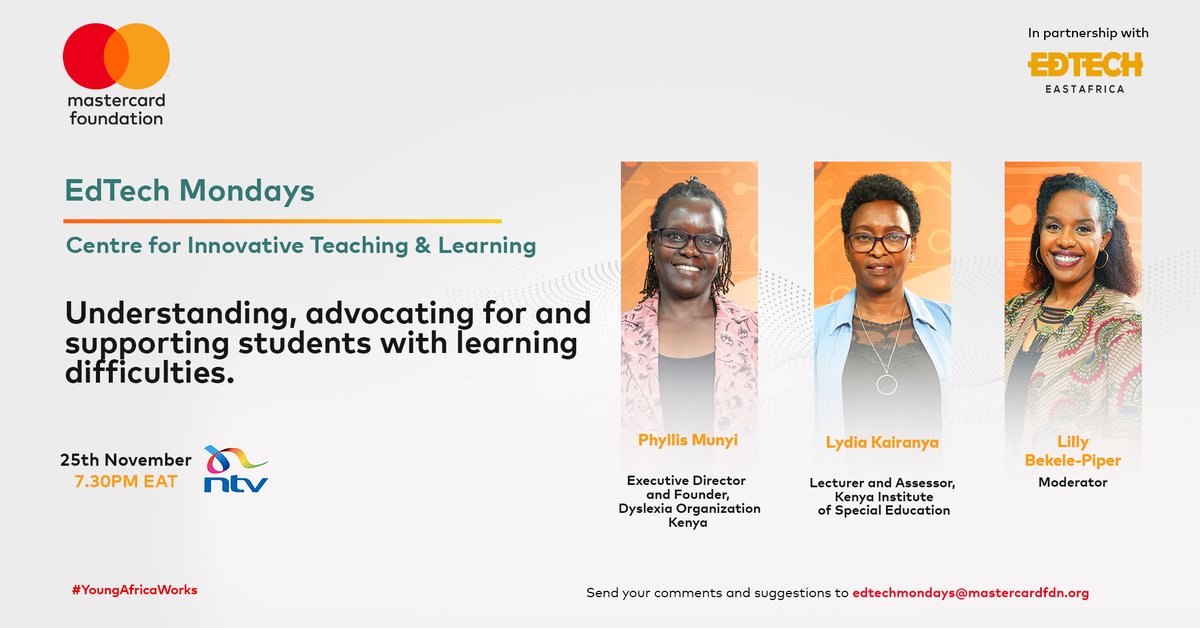 mastercard foundation

In partnership with
EDTECH
EASTAFRICA

EdTech Mondays

Centre for Innovative Teaching & Learning

Understanding, advocating for and supporting students with learning difficulties.

25th November
7.30PM EAT

ntv

Phyllis Munyi
Executive Director and Founder, Dyslexia Organization Kenya

Lydia Kairanya
Lecturer and Assessor, Kenya Institute of Special Education

Lilly Bekele-Piper
Moderator

#YoungAfricaWorks

Send your comments and suggestions to edtechmondays@mastercardfdn.org